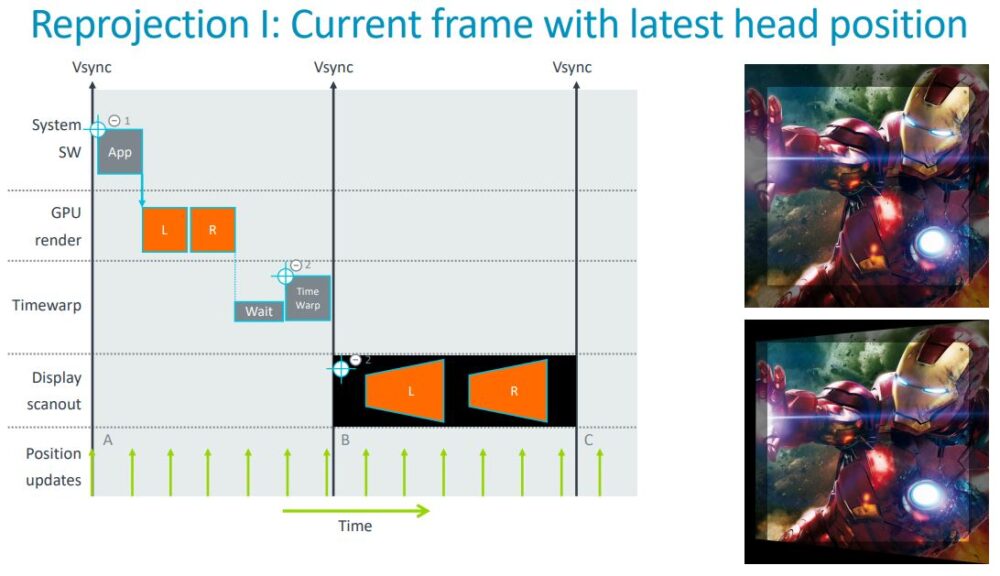 Reprojection I: Current frame with latest head position

Vsync

Vsync

Vsync

System SW

1

App

GPU render

L

R

Timewarp

Wait

2

Time Warp

Display scanout

2

L

R

Position updates

A

B

C

Time